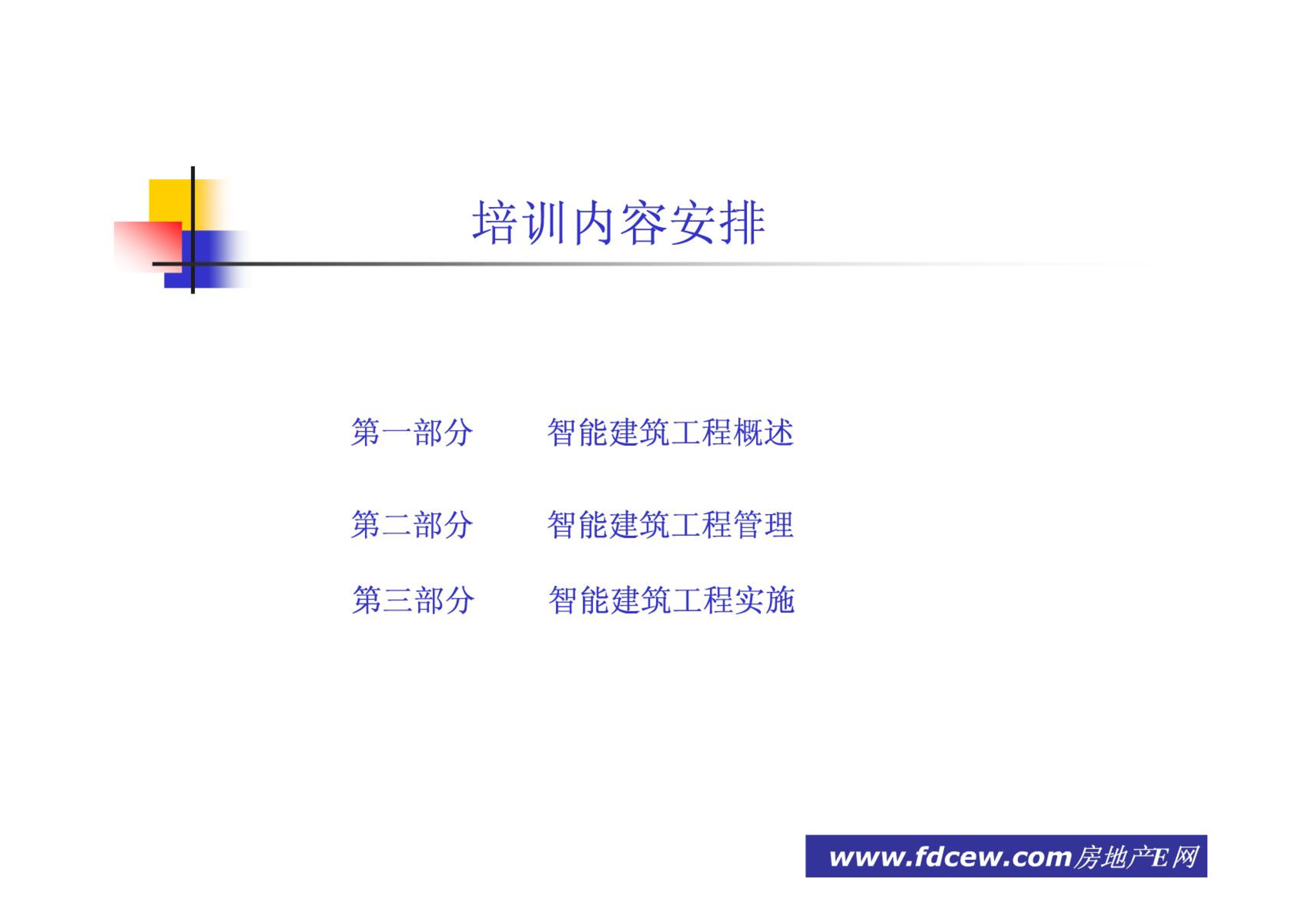 培训内容安排

第一部分　　智能建筑工程概述

第二部分　　智能建筑工程管理

第三部分　　智能建筑工程实施

www.fdcew.com房地产E网